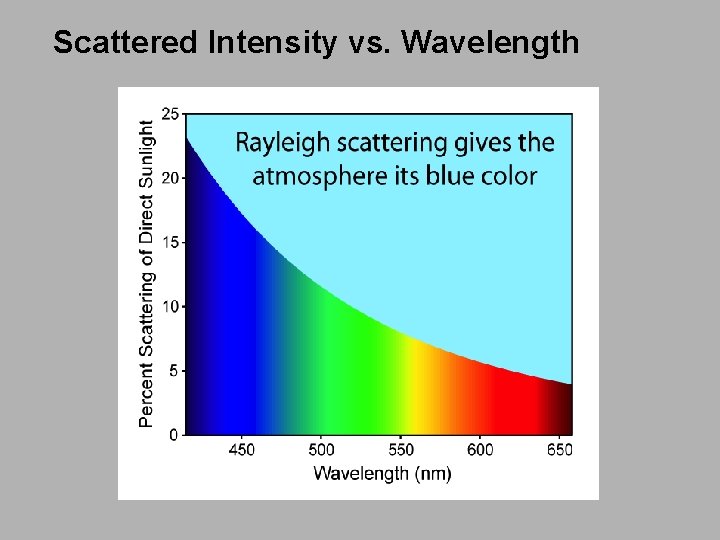 Scattered Intensity vs. Wavelength

Rayleigh scattering gives the atmosphere its blue color

Percent Scattering of Direct Sunlight

25
20
15
10
5
0

450
500
550
600
650

Wavelength (nm)